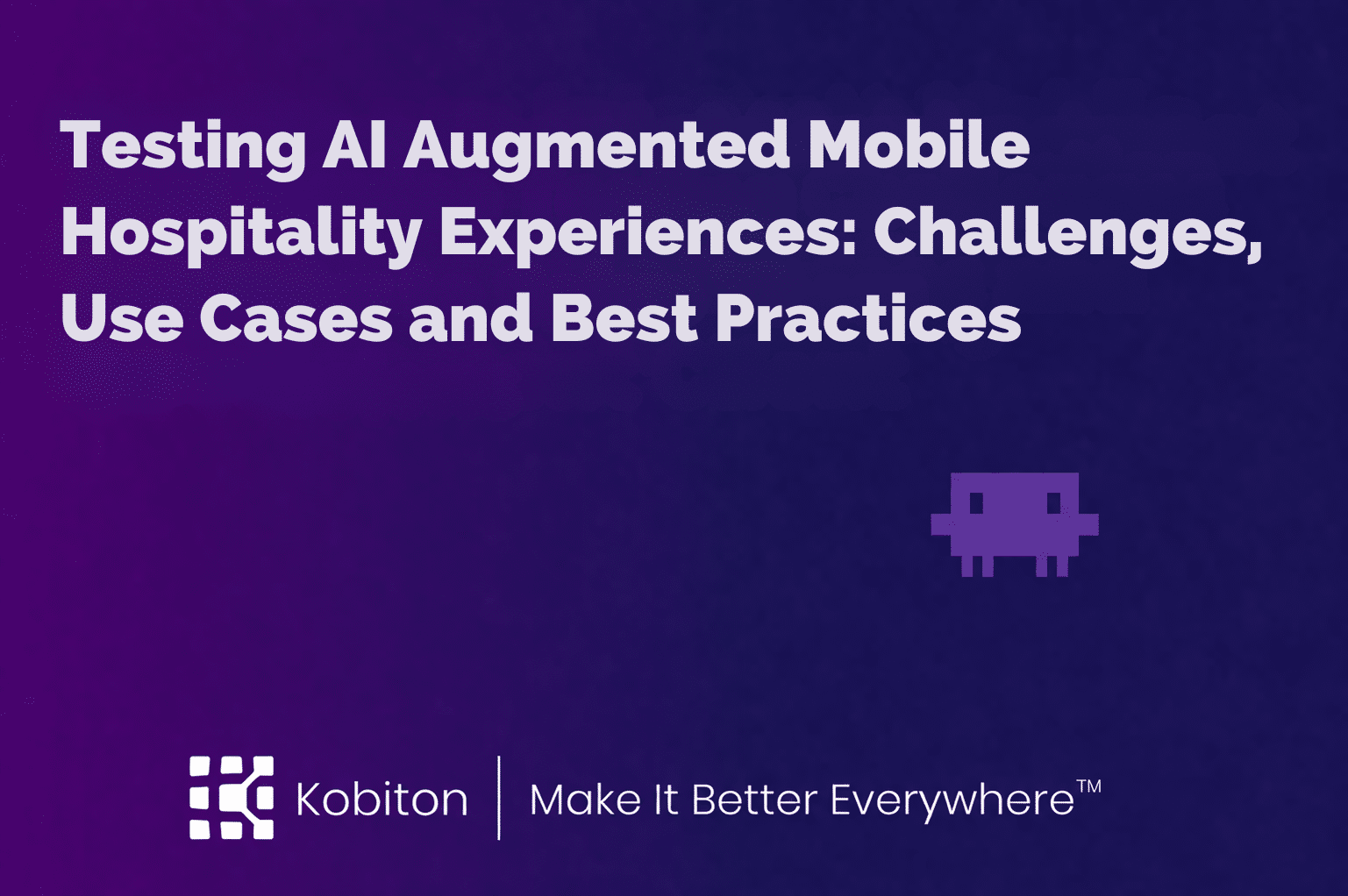 Testing AI Augmented Mobile Hospitality Experiences: Challenges, Use Cases and Best Practices

Kobiton | Make It Better Everywhere™